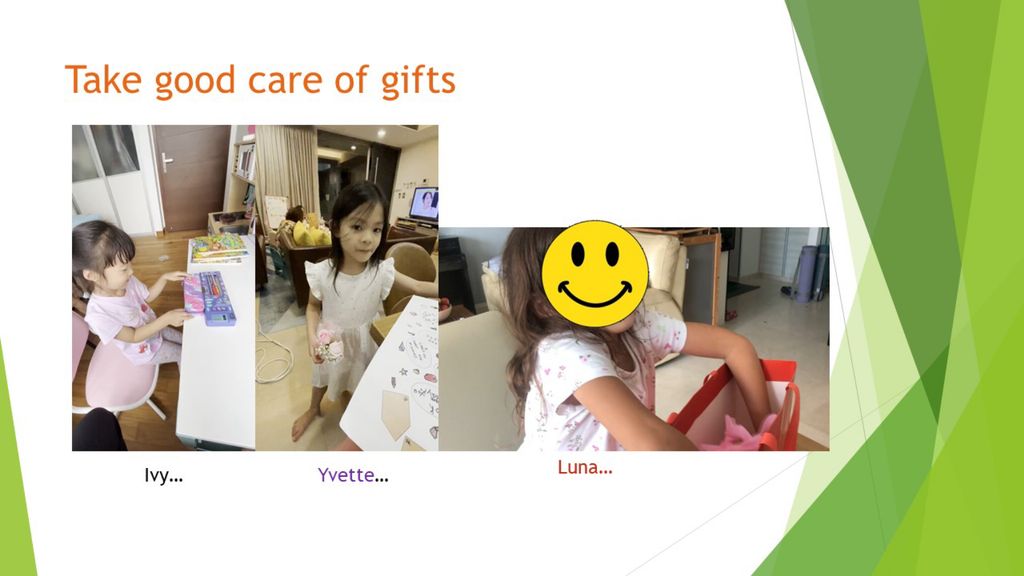 Take good care of gifts

Ivy…

Yvette…

Luna…